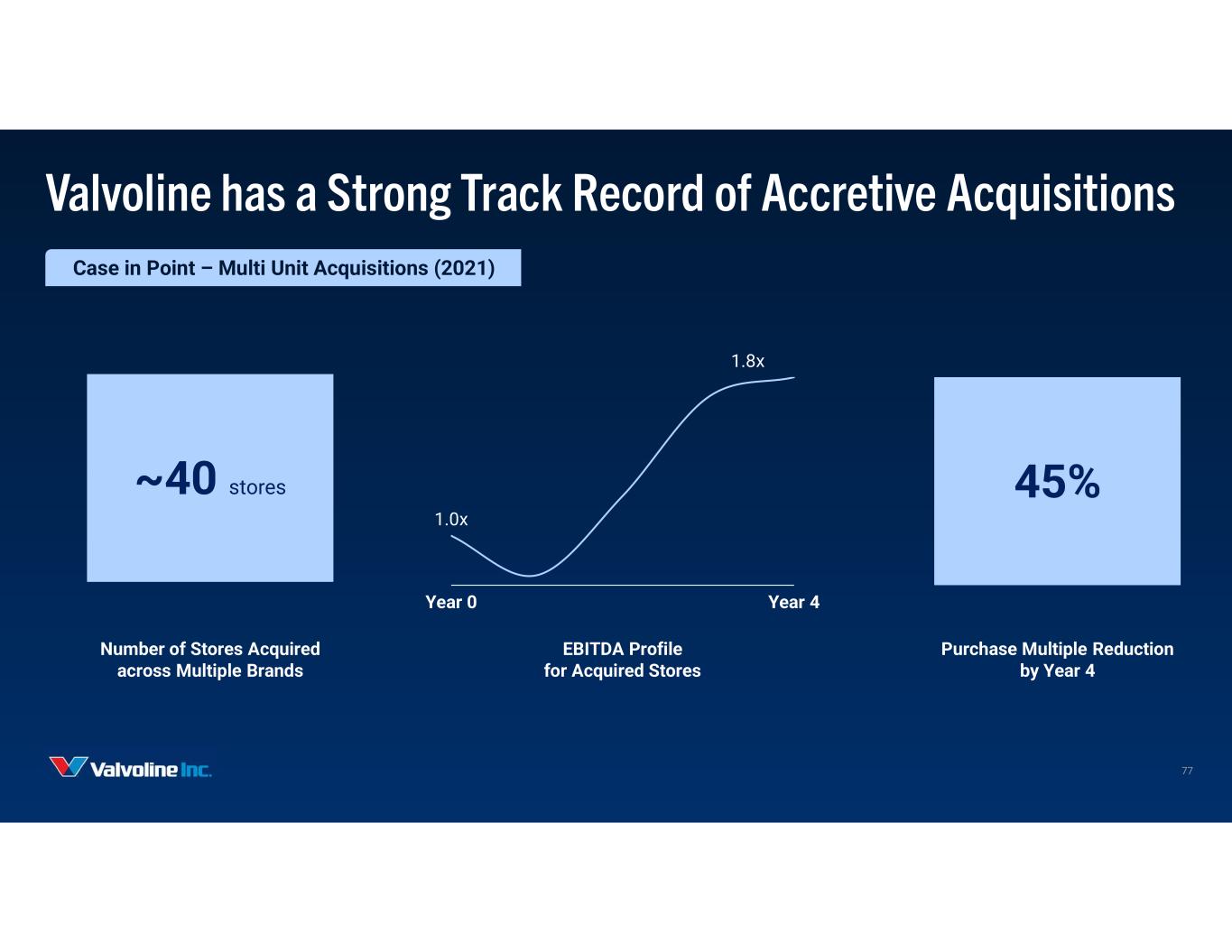 Valvoline has a Strong Track Record of Accretive Acquisitions

Case in Point – Multi Unit Acquisitions (2021)

~40 stores

Number of Stores Acquired across Multiple Brands

1.8x

1.0x

Year 0

Year 4

EBITDA Profile for Acquired Stores

45%

Purchase Multiple Reduction by Year 4

Valvoline Inc.

77